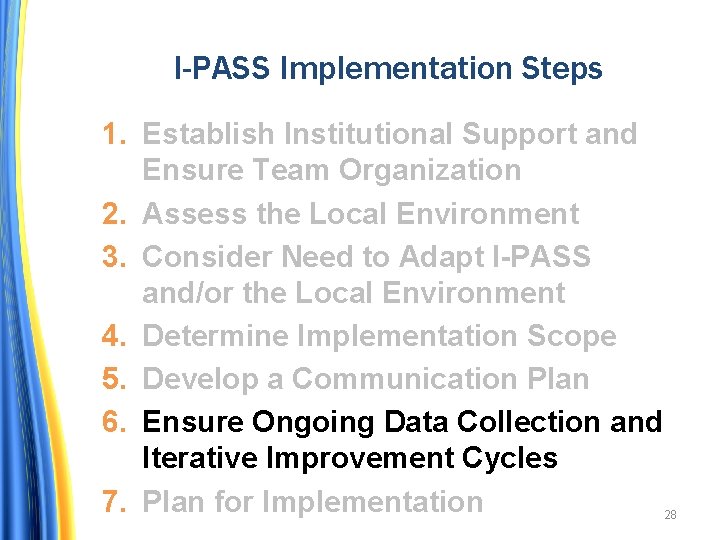 I-PASS Implementation Steps

1. Establish Institutional Support and Ensure Team Organization
2. Assess the Local Environment
3. Consider Need to Adapt I-PASS and/or the Local Environment
4. Determine Implementation Scope
5. Develop a Communication Plan
6. Ensure Ongoing Data Collection and Iterative Improvement Cycles
7. Plan for Implementation

28